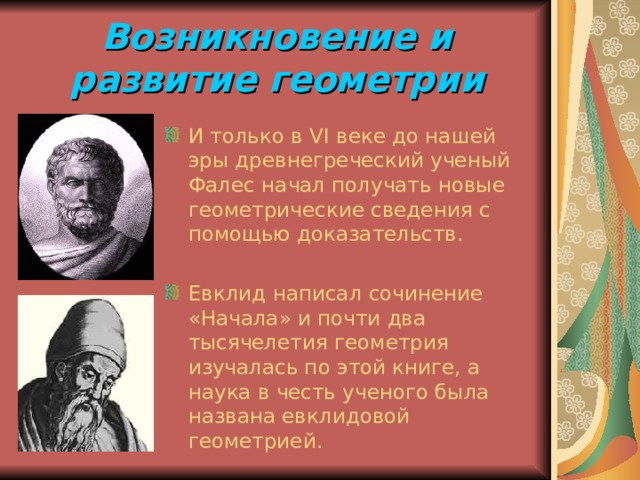 Возникновение и развитие геометрии

И только в VI веке до нашей эры древнегреческий ученый Фалес начал получать новые геометрические сведения с помощью доказательств.

Евклид написал сочинение «Начала» и почти два тысячелетия геометрия изучалась по этой книге, а наука в честь ученого была названа евклидовой геометрией.